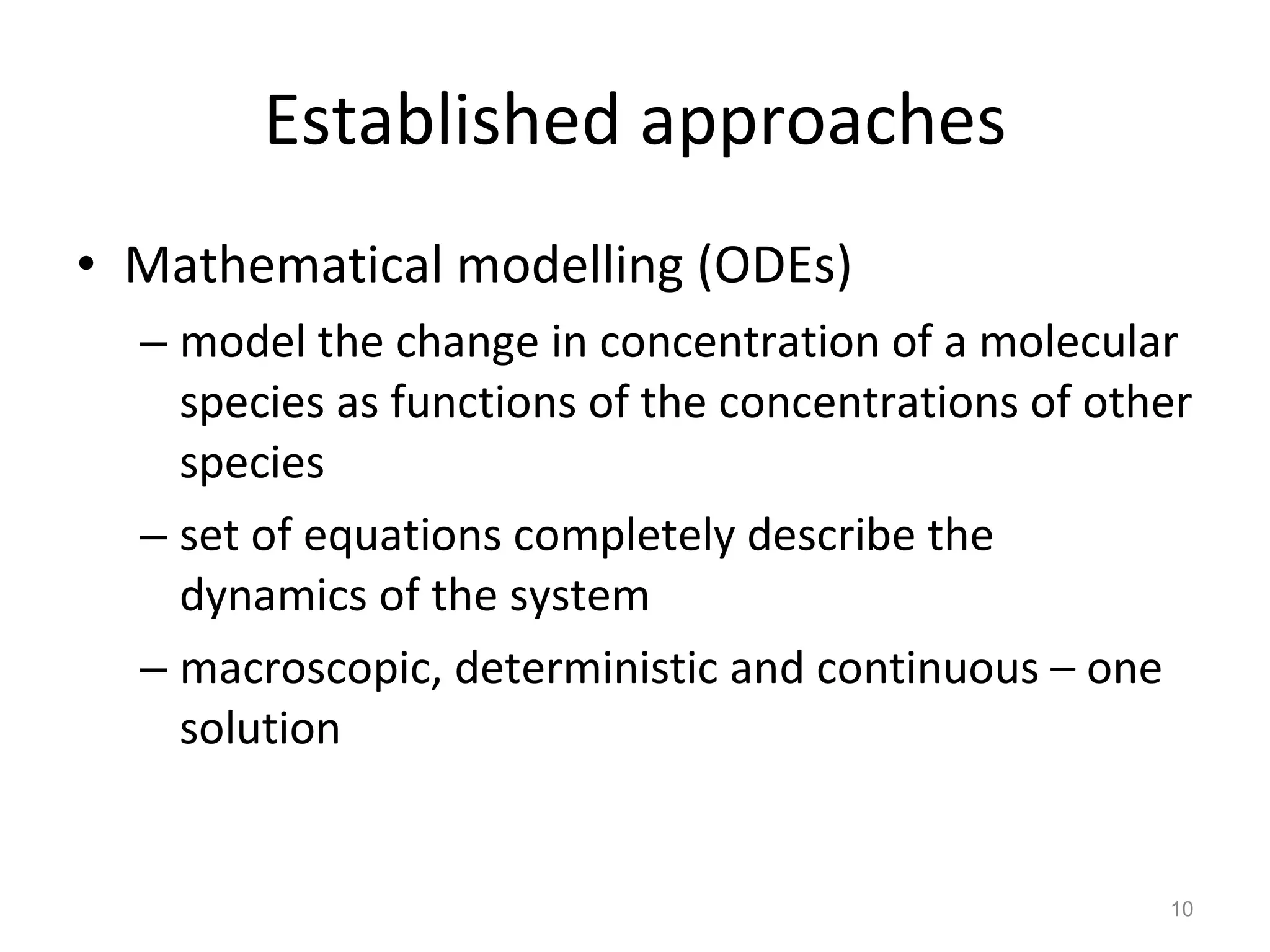 Established approaches

• Mathematical modelling (ODEs)
– model the change in concentration of a molecular species as functions of the concentrations of other species
– set of equations completely describe the dynamics of the system
– macroscopic, deterministic and continuous – one solution

10